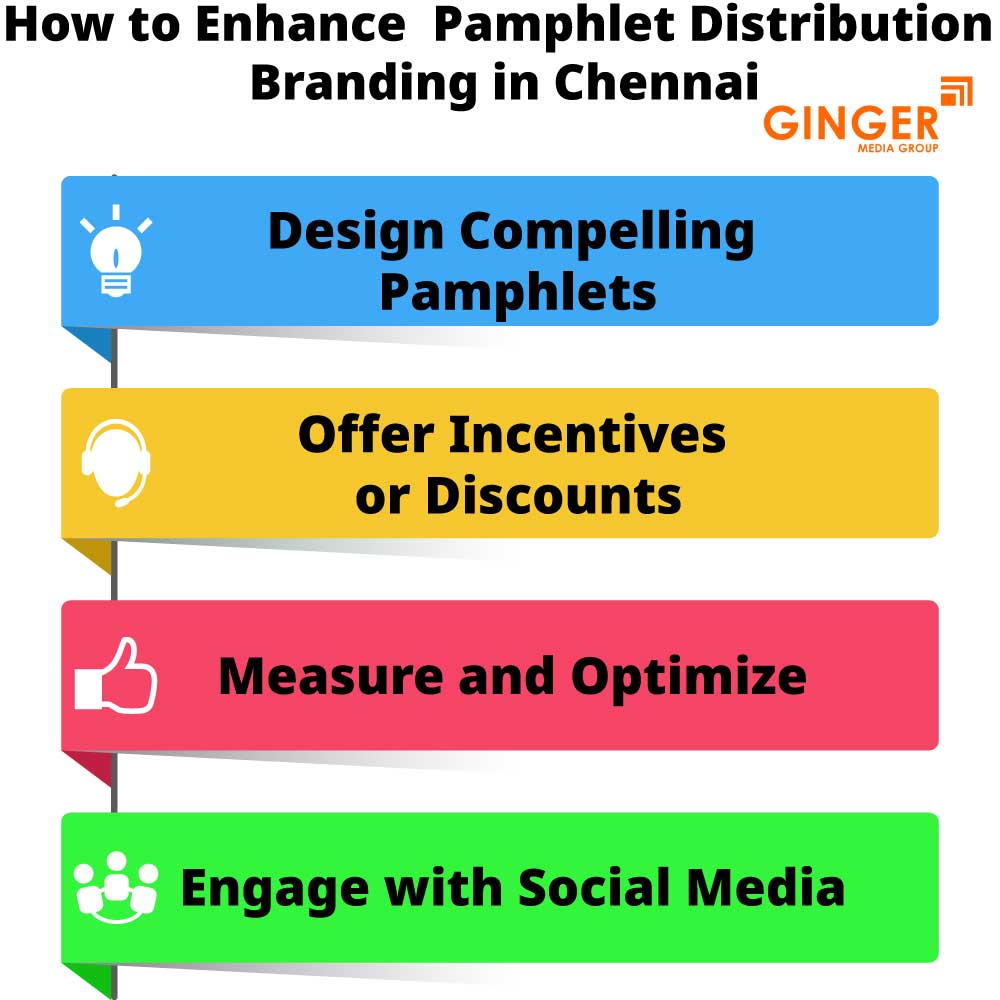 How to Enhance Pamphlet Distribution Branding in Chennai

GINGER
MEDIA GROUP

Design Compelling Pamphlets

Offer Incentives or Discounts

Measure and Optimize

Engage with Social Media